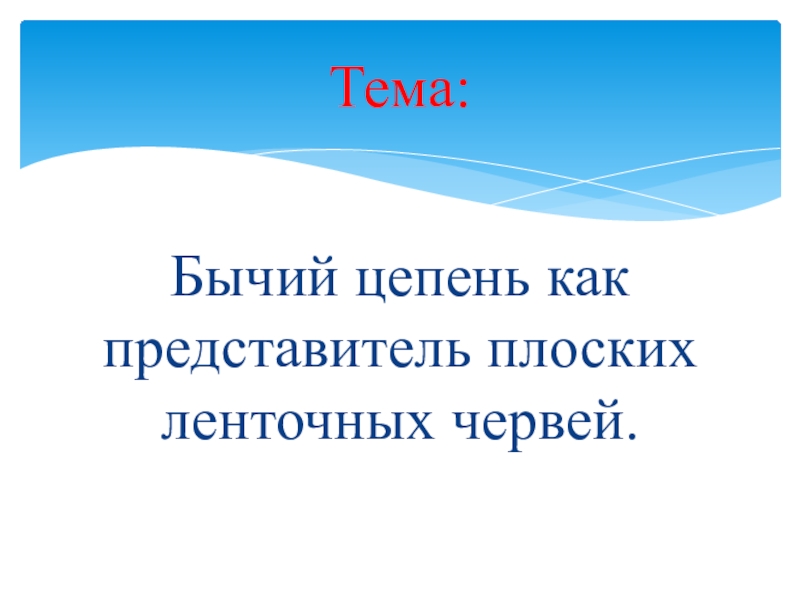 Тема:

Бычий цепень как представитель плоских ленточных червей.